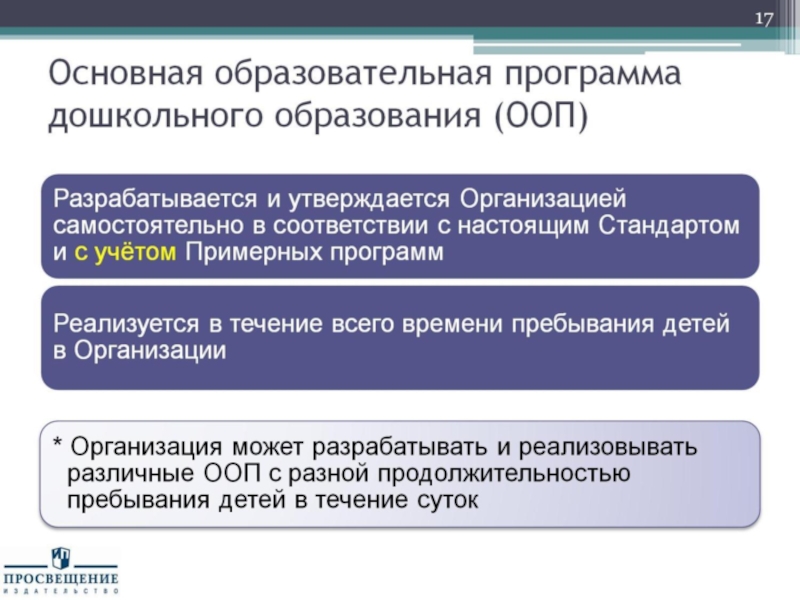 17

Основная образовательная программа дошкольного образования (ООП)

Разрабатывается и утверждается Организацией самостоятельно в соответствии с настоящим Стандартом и с учётом Примерных программ

Реализуется в течение всего времени пребывания детей в Организации

* Организация может разрабатывать и реализовывать различные ООП с разной продолжительностью пребывания детей в течение суток

ПРОСВЕЩЕНИЕ
ИЗДАТЕЛЬСТВО